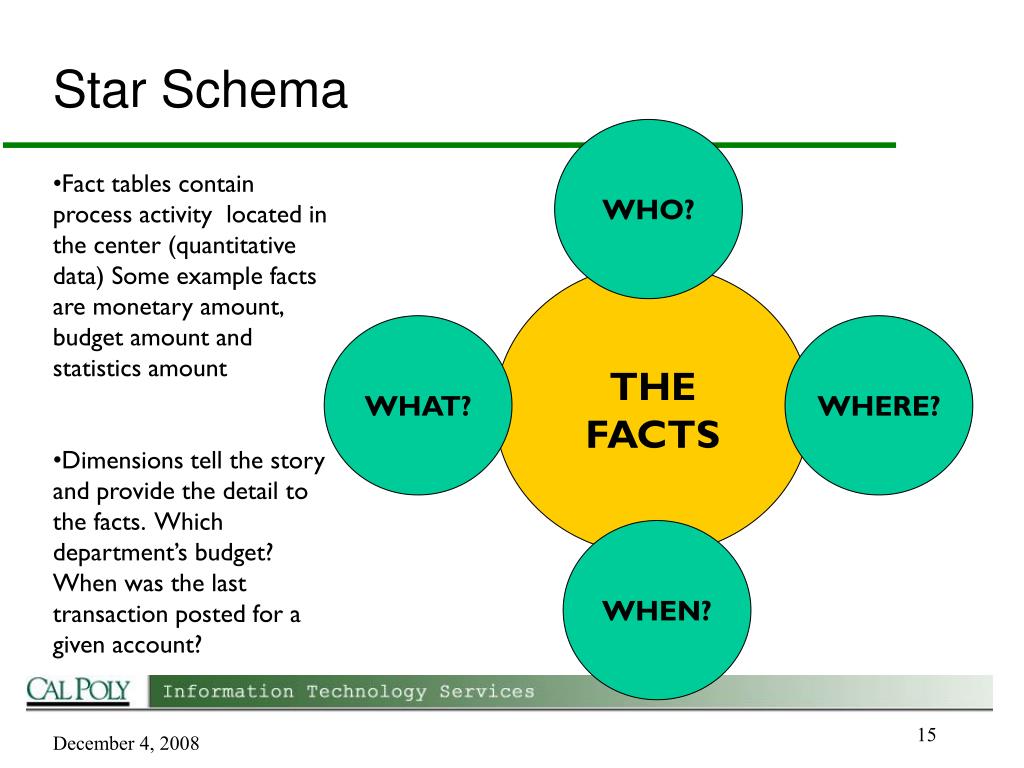 Star Schema

•Fact tables contain process activity located in the center (quantitative data) Some example facts are monetary amount, budget amount and statistics amount

•Dimensions tell the story and provide the detail to the facts. Which department's budget? When was the last transaction posted for a given account?

WHO?

WHAT?

THE FACTS

WHERE?

WHEN?

CAL POLY Information Technology Services

December 4, 2008

15